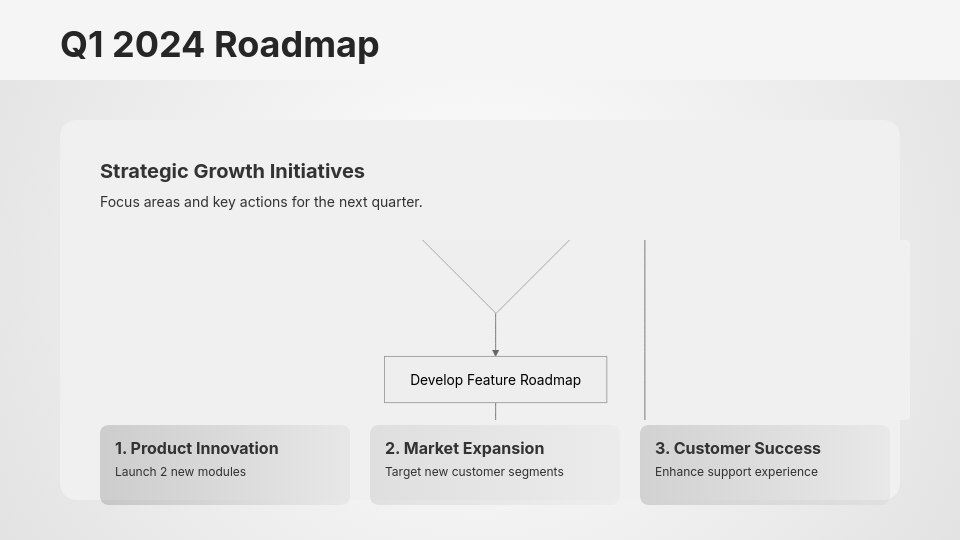 Q1 2024 Roadmap

Strategic Growth Initiatives

Focus areas and key actions for the next quarter.

Develop Feature Roadmap

1. Product Innovation
Launch 2 new modules

2. Market Expansion
Target new customer segments

3. Customer Success
Enhance support experience